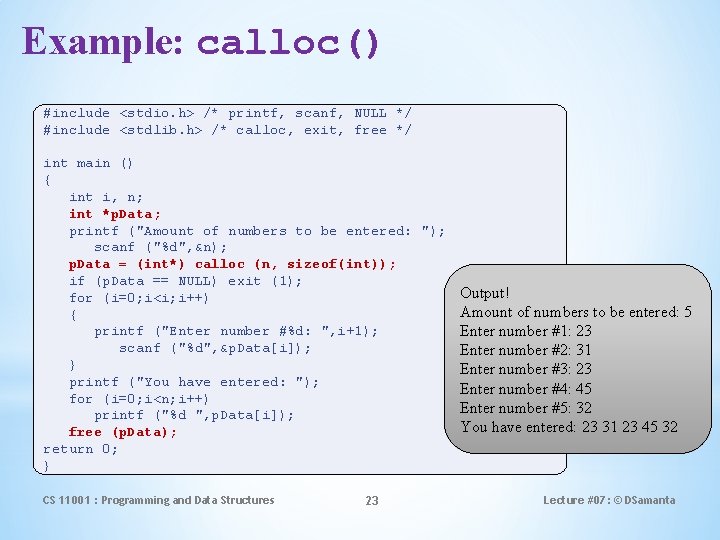 Example: calloc()

#include <stdio.h> /* printf, scanf, NULL */
#include <stdlib.h> /* calloc, exit, free */

int main ()
{
int i, n;
int *pData;
printf ("Amount of numbers to be entered: ");
scanf ("%d",&n);
pData = (int*) calloc (n, sizeof(int));
if (pData == NULL) exit (1);
for (i=0;i<i;i++)
{
printf ("Enter number #%d: ",i+1);
scanf ("%d",&pData[i]);
}
printf ("You have entered: ");
for (i=0;i<n;i++)
printf ("%d ",pData[i]);
free (pData);
return 0;
}

Output!
Amount of numbers to be entered: 5
Enter number #1: 23
Enter number #2: 31
Enter number #3: 23
Enter number #4: 45
Enter number #5: 32
You have entered: 23 31 23 45 32

CS 11001 : Programming and Data Structures
23
Lecture #07 : © DSamanta